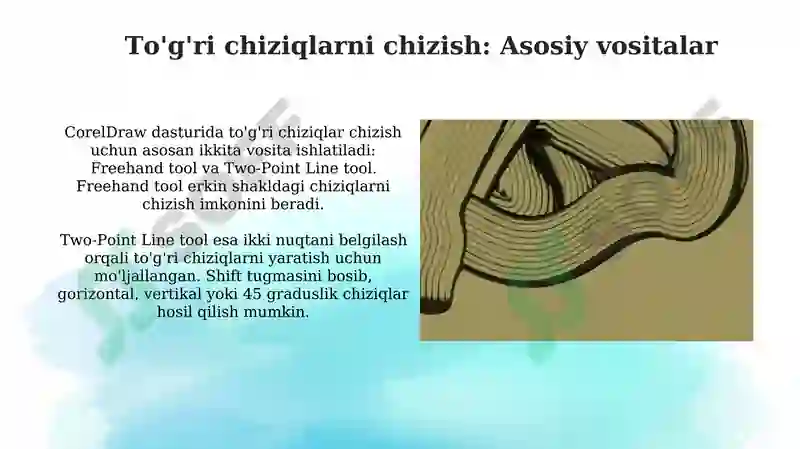 To'g'ri chiziqlarni chizish: Asosiy vositalar

CorelDraw dasturida to'g'ri chiziqlar chizish uchun asosan ikkita vosita ishlatiladi: Freehand tool va Two-Point Line tool. Freehand tool erkin shakldagi chiziqlarni chizish imkonini beradi.

Two-Point Line tool esa ikki nuqtani belgilash orqali to'g'ri chiziqlarni yaratish uchun mo'ljallangan. Shift tugmasini bosib, gorizontal, vertikal yoki 45 graduslik chiziqlar hosil qilish mumkin.